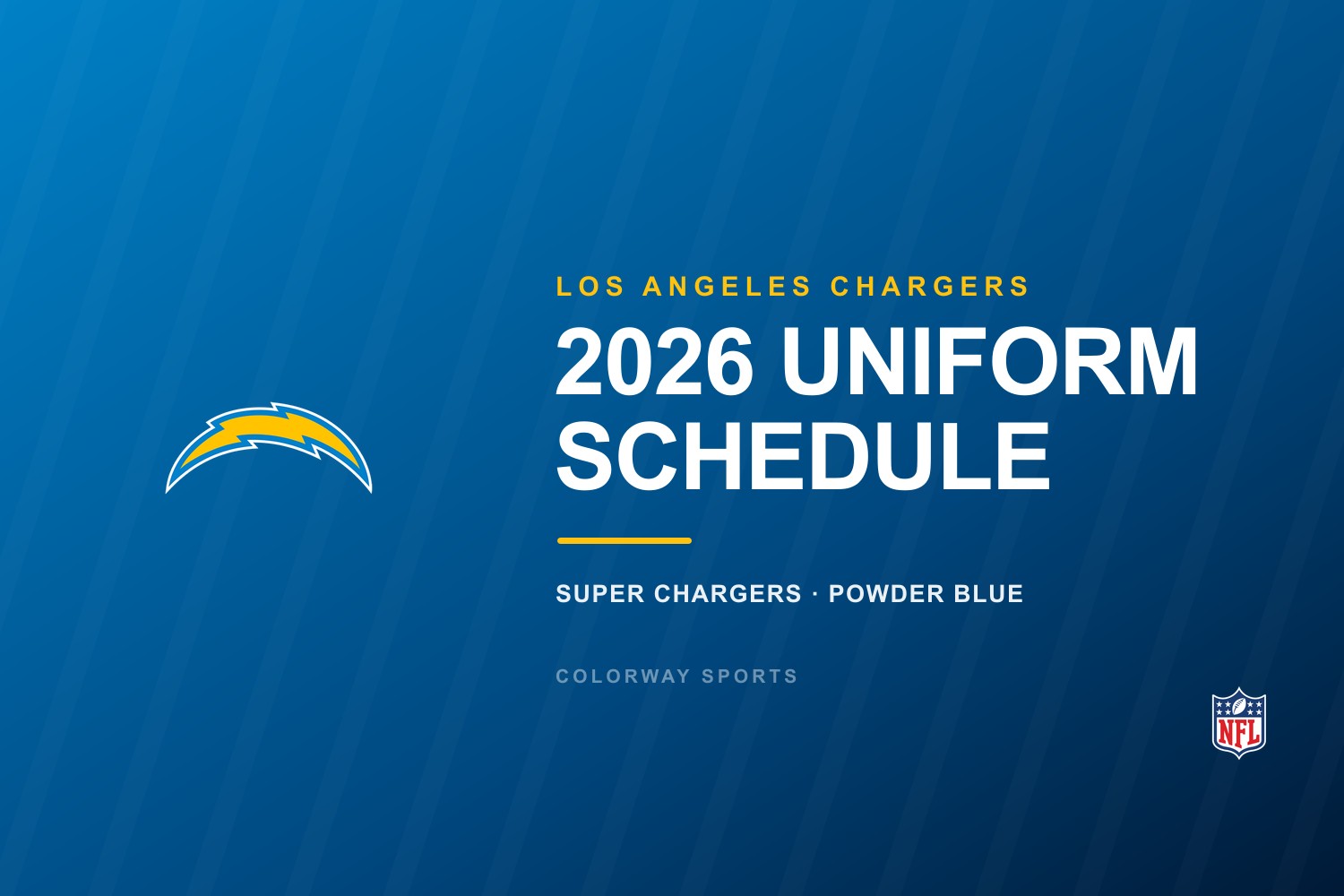 LOS ANGELES CHARGERS

2026 UNIFORM SCHEDULE

SUPER CHARGERS · POWDER BLUE

COLORWAY SPORTS

NFL